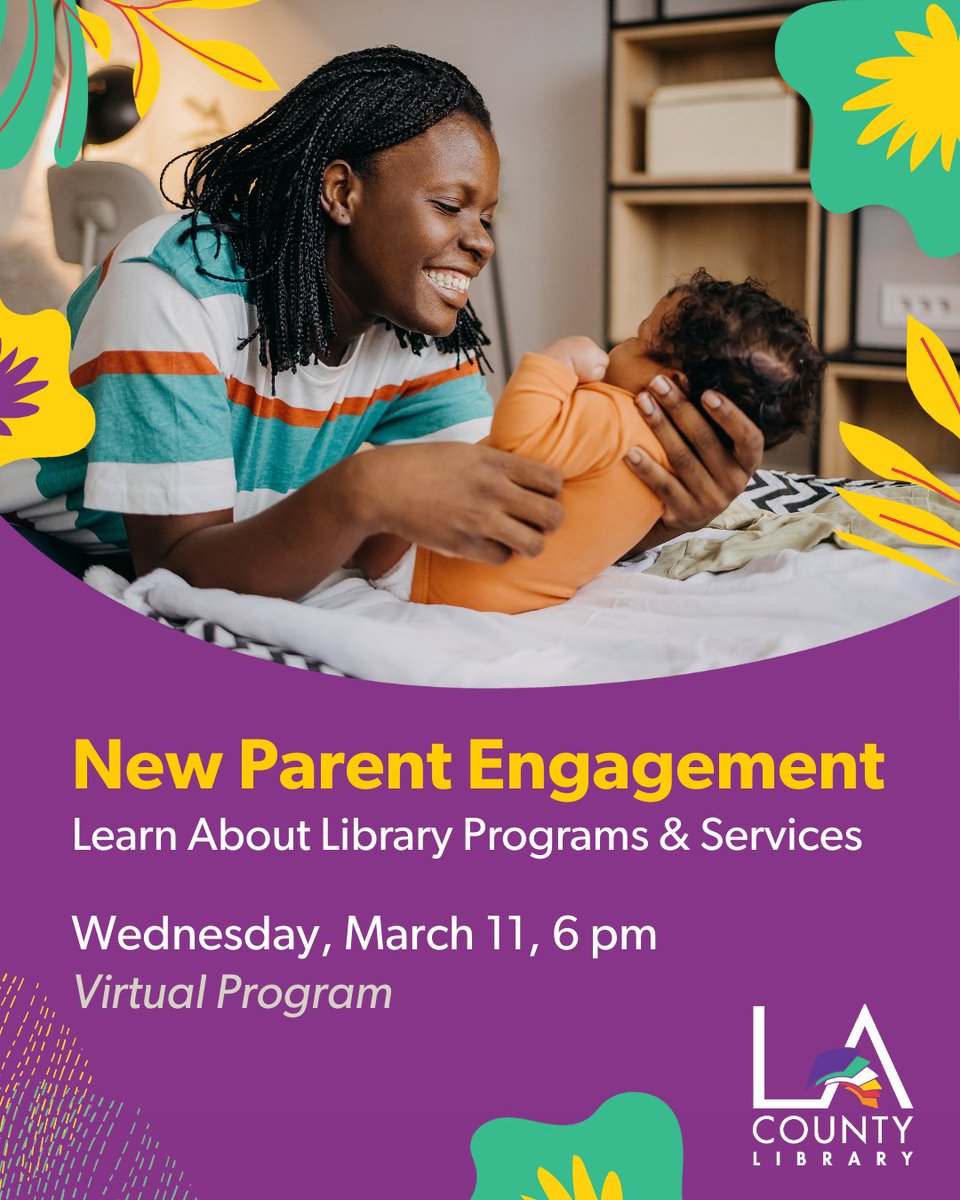 New Parent Engagement
Learn About Library Programs & Services

Wednesday, March 11, 6 pm
Virtual Program

LA
COUNTY
LIBRARY